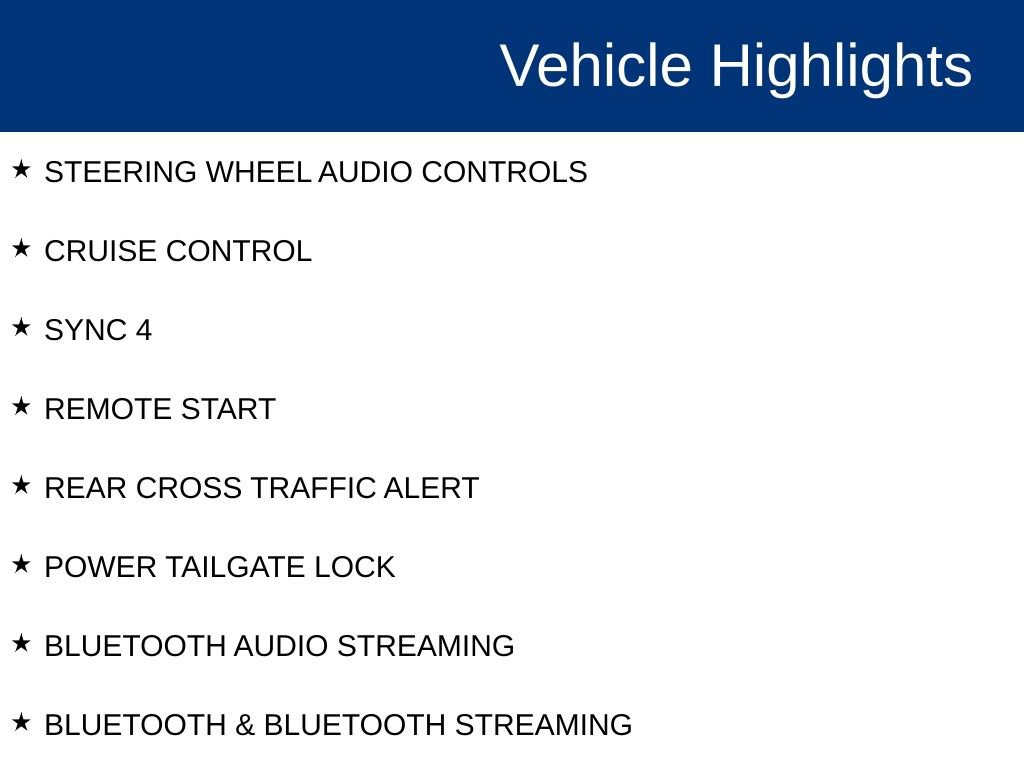 Vehicle Highlights

★ STEERING WHEEL AUDIO CONTROLS

★ CRUISE CONTROL

★ SYNC 4

★ REMOTE START

★ REAR CROSS TRAFFIC ALERT

★ POWER TAILGATE LOCK

★ BLUETOOTH AUDIO STREAMING

★ BLUETOOTH & BLUETOOTH STREAMING